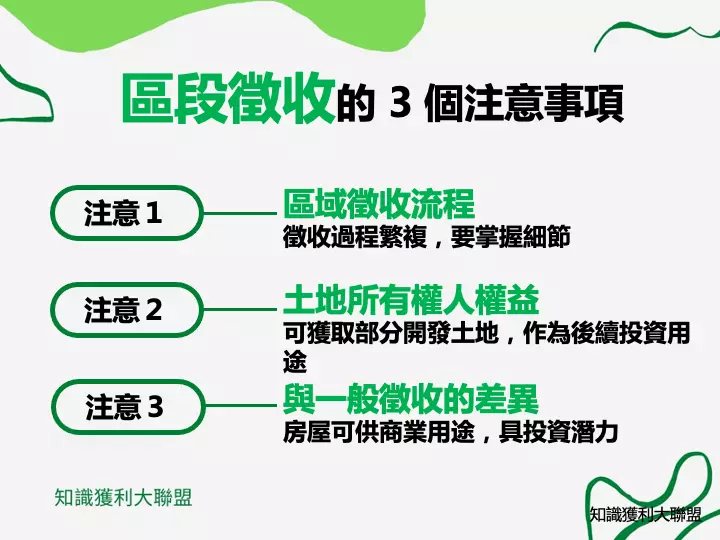 區段徵收的 3 個注意事項

注意 1

區域徵收流程
徵收過程繁複，要掌握細節

注意 2

土地所有權人權益
可獲取部分開發土地，作為後續投資用途

注意 3

與一般徵收的差異
房屋可供商業用途，具投資潛力

知識獲利大聯盟

知識獲利大聯盟